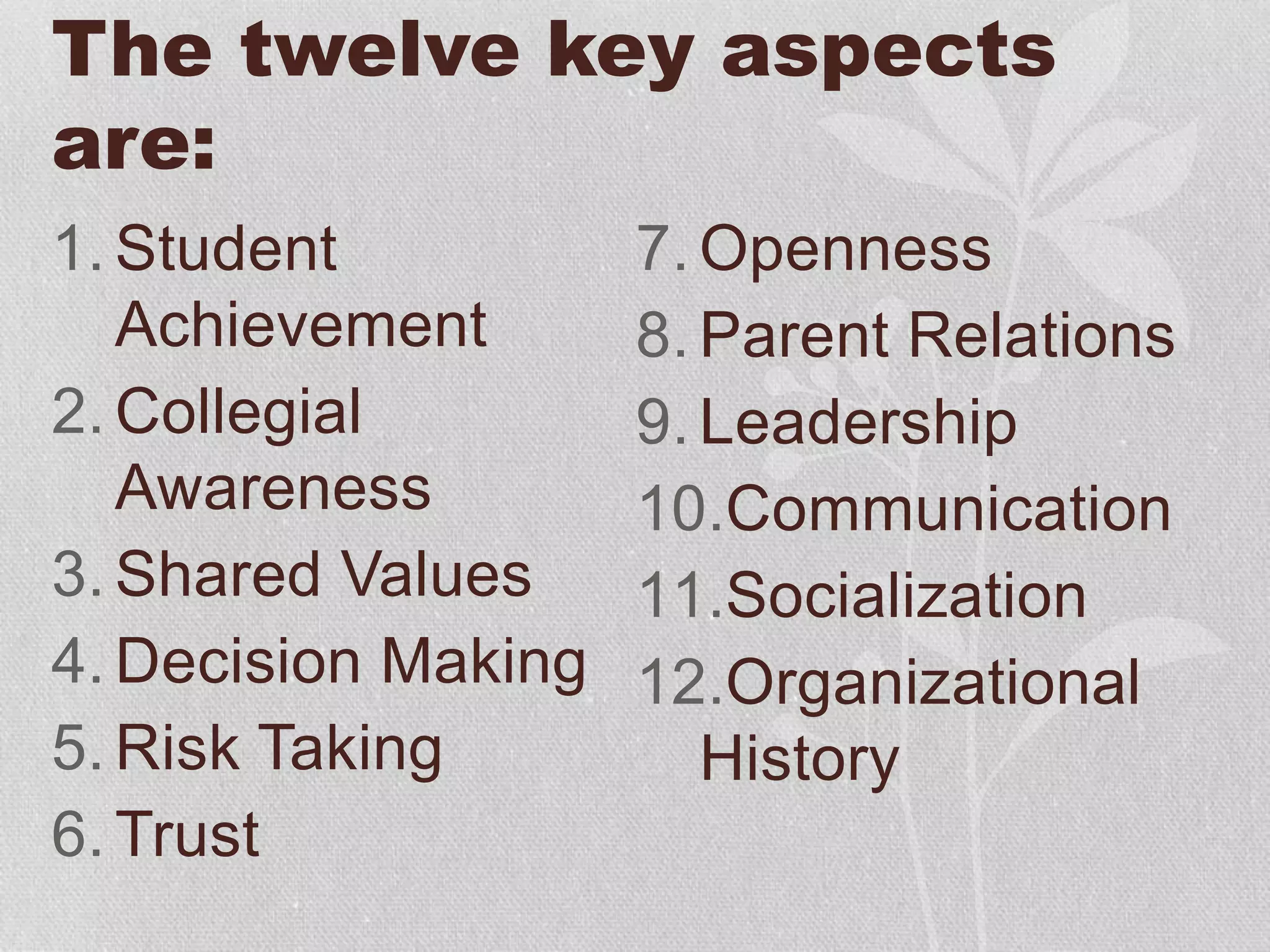 The twelve key aspects are:

1. Student Achievement
2. Collegial Awareness
3. Shared Values
4. Decision Making
5. Risk Taking
6. Trust

7. Openness
8. Parent Relations
9. Leadership
10. Communication
11. Socialization
12. Organizational History